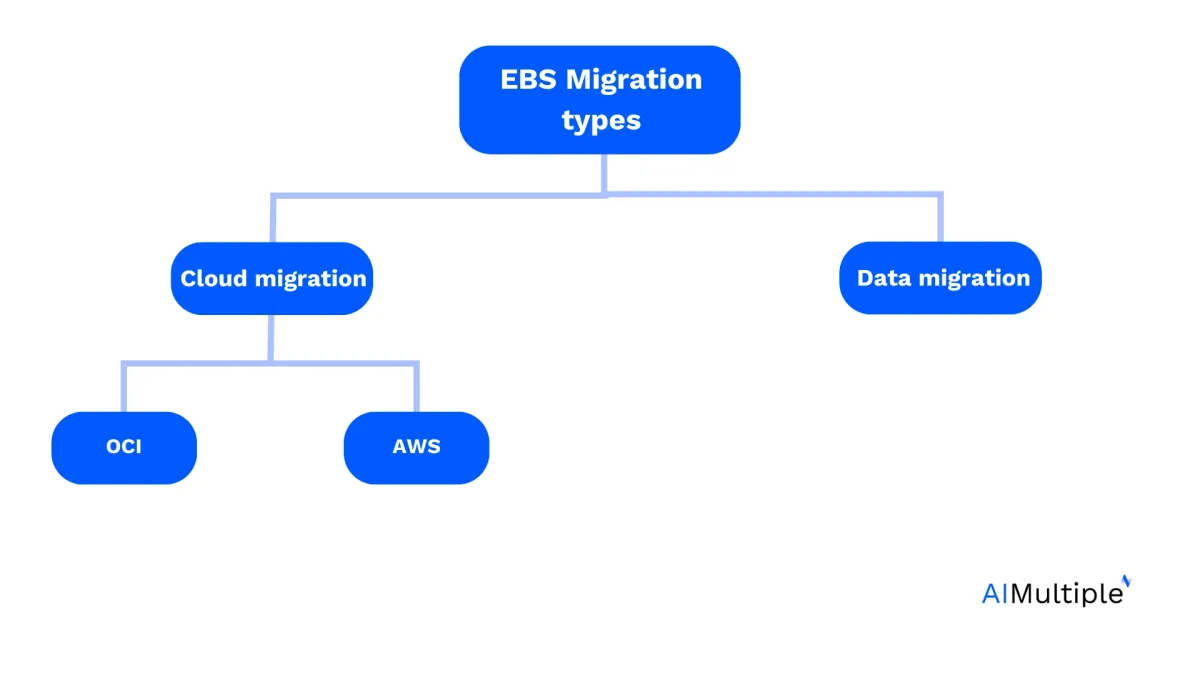 EBS Migration types

Cloud migration

Data migration

OCI

AWS

AIMultiple